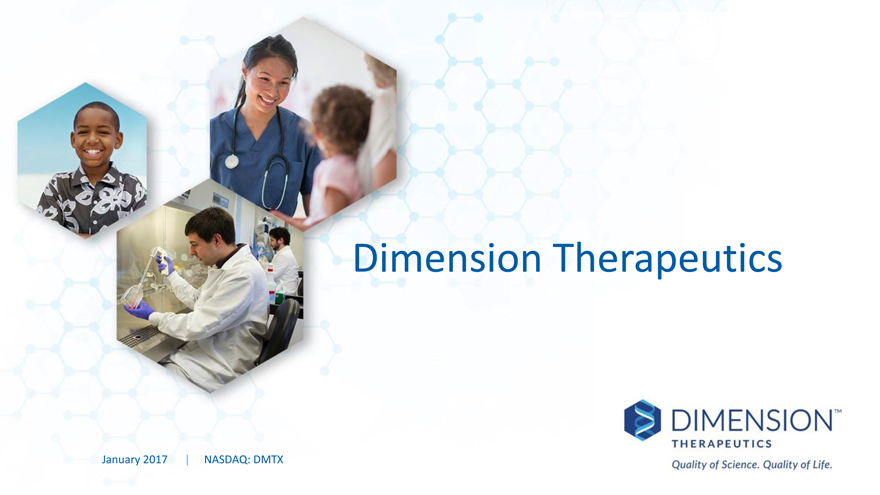 Dimension Therapeutics

January 2017 | NASDAQ: DMTX

DIMENSION™
THERAPEUTICS
Quality of Science. Quality of Life.